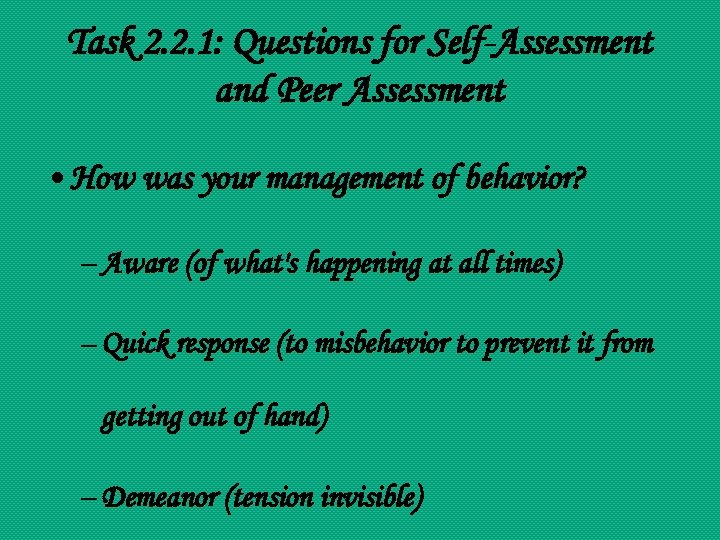 Task 2.2.1: Questions for Self-Assessment and Peer Assessment

• How was your management of behavior?

– Aware (of what's happening at all times)

– Quick response (to misbehavior to prevent it from getting out of hand)

– Demeanor (tension invisible)